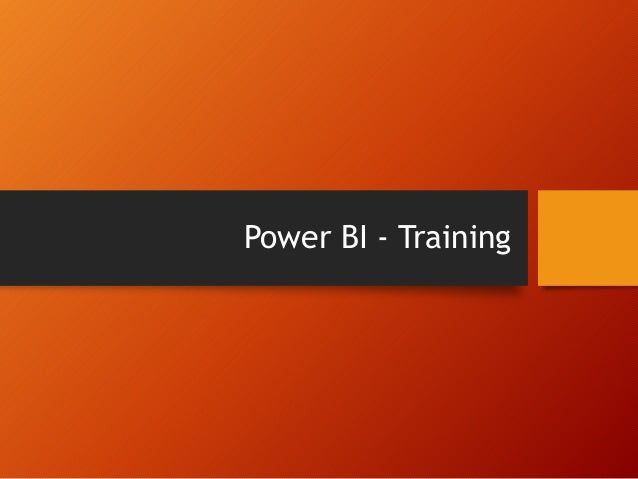 Power BI - Training